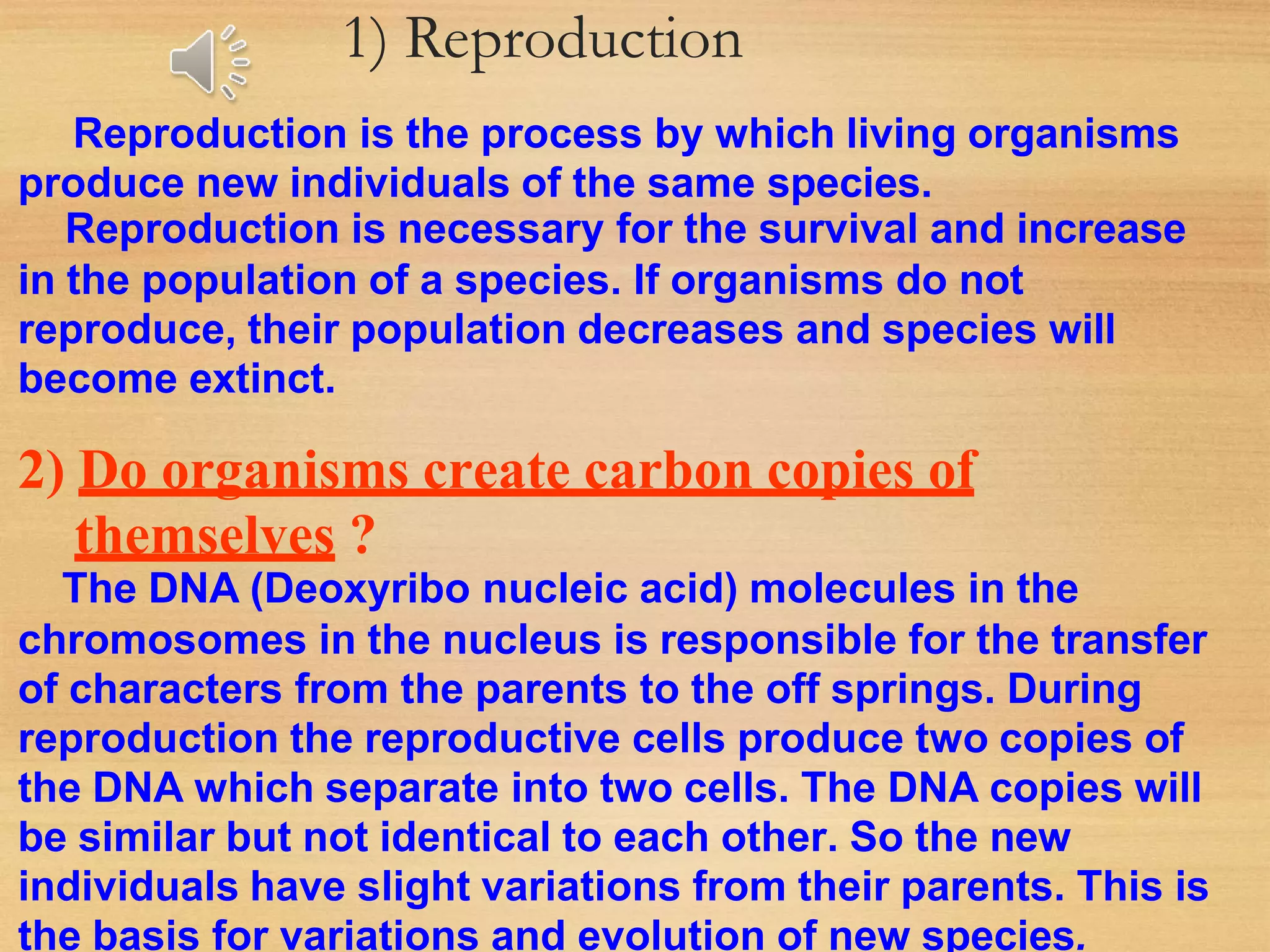 1) Reproduction

Reproduction is the process by which living organisms produce new individuals of the same species.

Reproduction is necessary for the survival and increase in the population of a species. If organisms do not reproduce, their population decreases and species will become extinct.

2) Do organisms create carbon copies of themselves ?

The DNA (Deoxyribo nucleic acid) molecules in the chromosomes in the nucleus is responsible for the transfer of characters from the parents to the off springs. During reproduction the reproductive cells produce two copies of the DNA which separate into two cells. The DNA copies will be similar but not identical to each other. So the new individuals have slight variations from their parents. This is the basis for variations and evolution of new species.